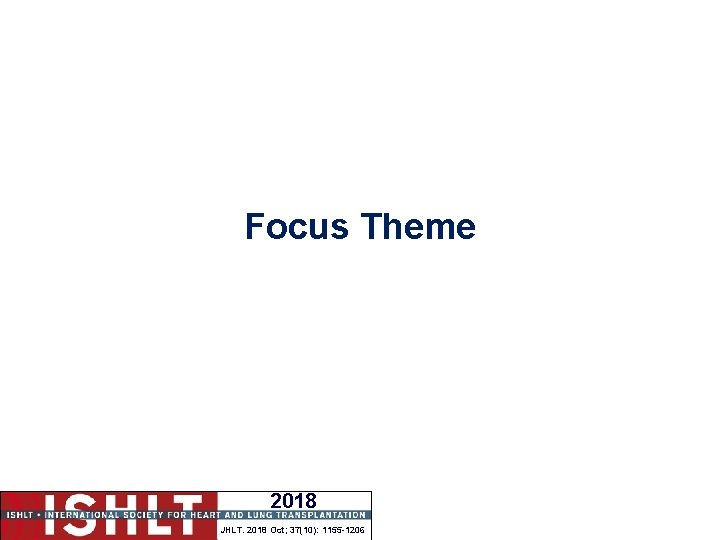 Focus Theme

ISHLT
2018
ISHLT • INTERNATIONAL SOCIETY FOR HEART AND LUNG TRANSPLANTATION
JHLT. 2018 Oct; 37(10): 1155-1206